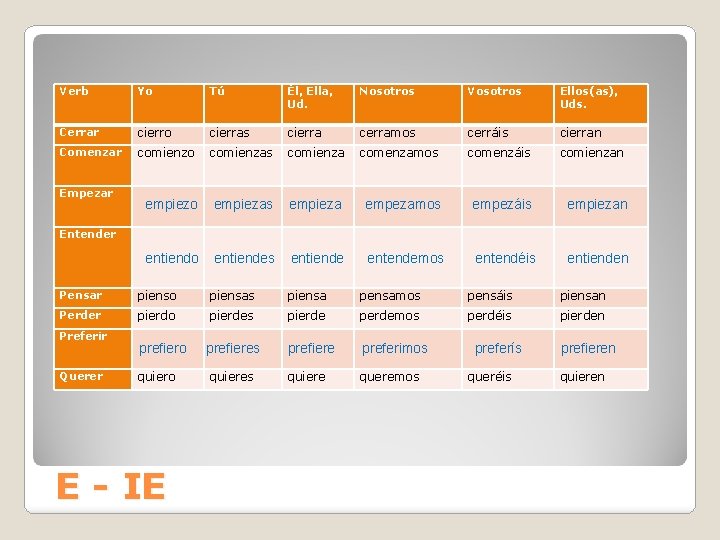 | Verb | Yo | Tú | Él, Ella, Ud. | Nosotros | Vosotros | Ellos(as), Uds. |
|---|---|---|---|---|---|---|
| Cerrar | cierro | cierras | cierra | cerramos | cerráis | cierran |
| Comenzar | comienzo | comienzas | comienza | comenzamos | comenzáis | comienzan |
| Empezar | empiezo | empiezas | empieza | empezamos | empezáis | empiezan |
| Entender | entiendo | entiendes | entiende | entendemos | entendéis | entienden |
| Pensar | pienso | piensas | piensa | pensamos | pensáis | piensan |
| Perder | pierdo | pierdes | pierde | perdemos | perdéis | pierden |
| Preferir | prefiero | prefieres | prefiere | preferimos | preferís | prefieren |
| Querer | quiero | quieres | quiere | queremos | queréis | quieren |

E - IE